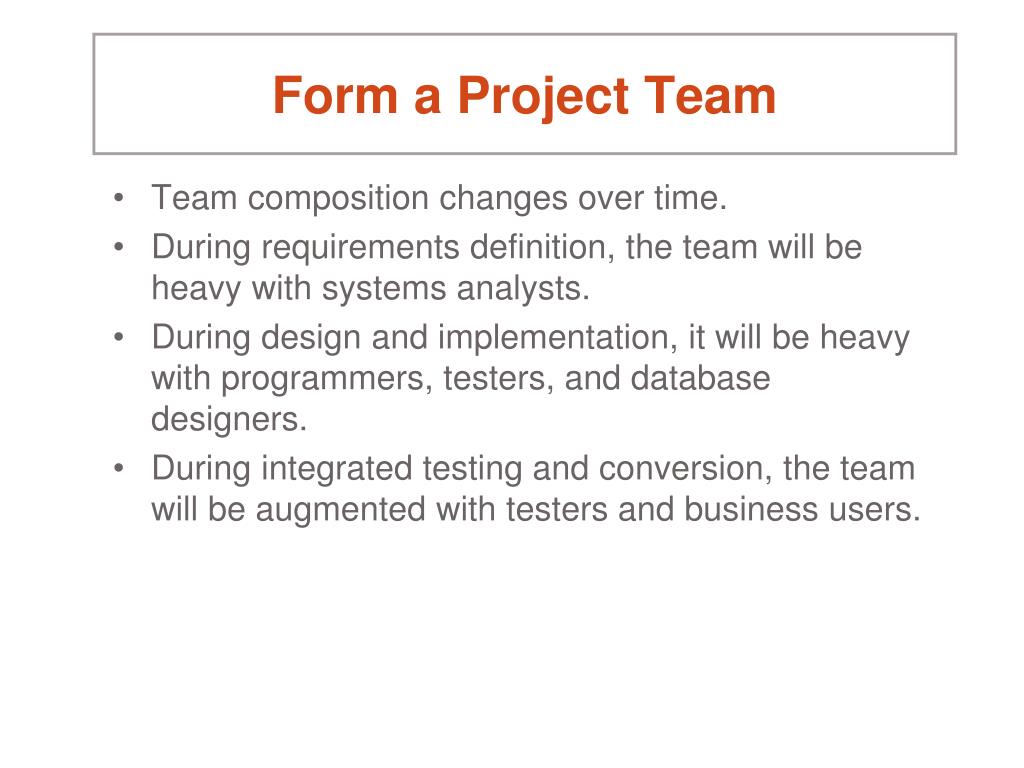 Form a Project Team

• Team composition changes over time.
• During requirements definition, the team will be heavy with systems analysts.
• During design and implementation, it will be heavy with programmers, testers, and database designers.
• During integrated testing and conversion, the team will be augmented with testers and business users.